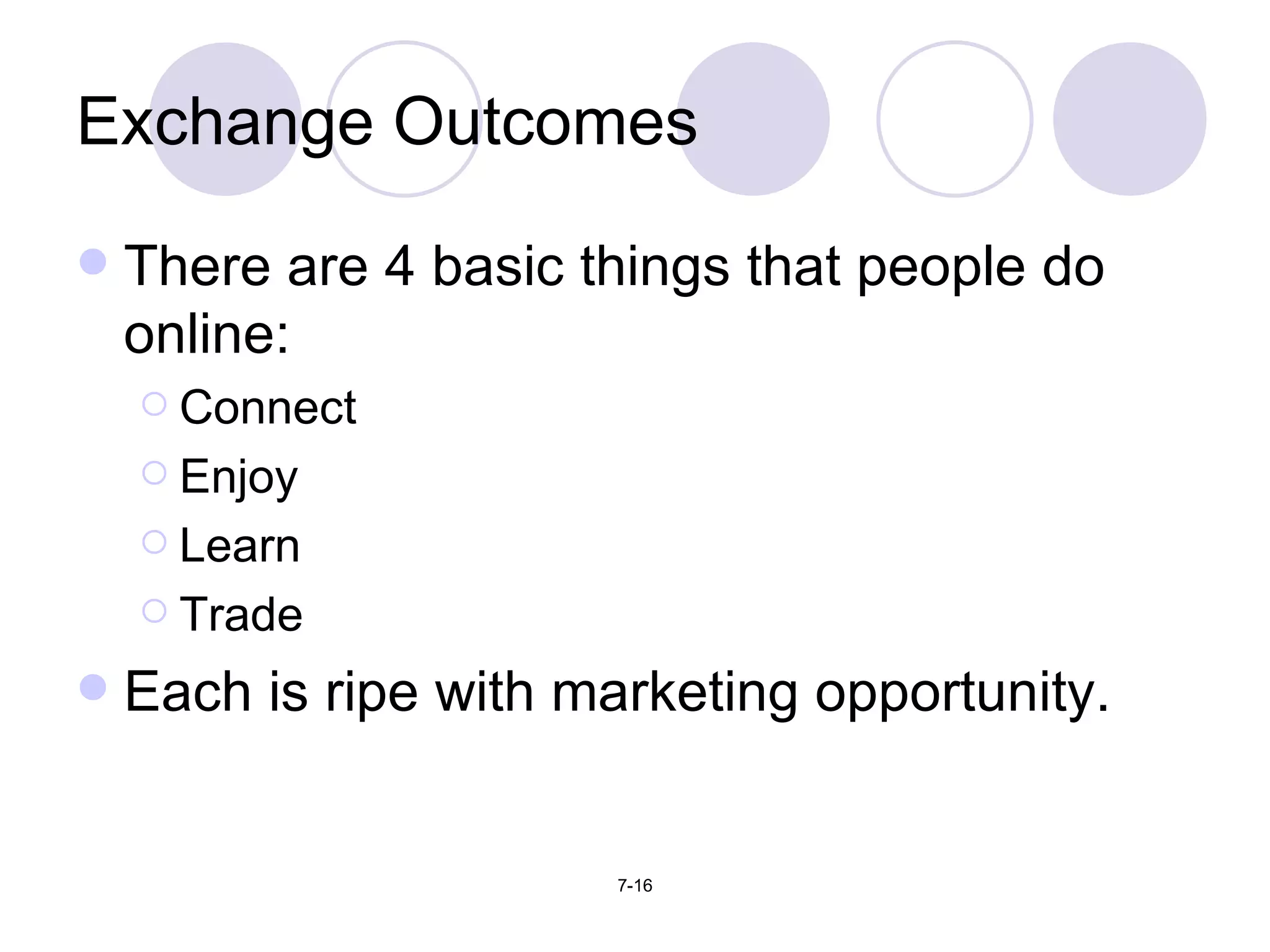 Exchange Outcomes

There are 4 basic things that people do online:

Connect

Enjoy

Learn

Trade

Each is ripe with marketing opportunity.

7-16